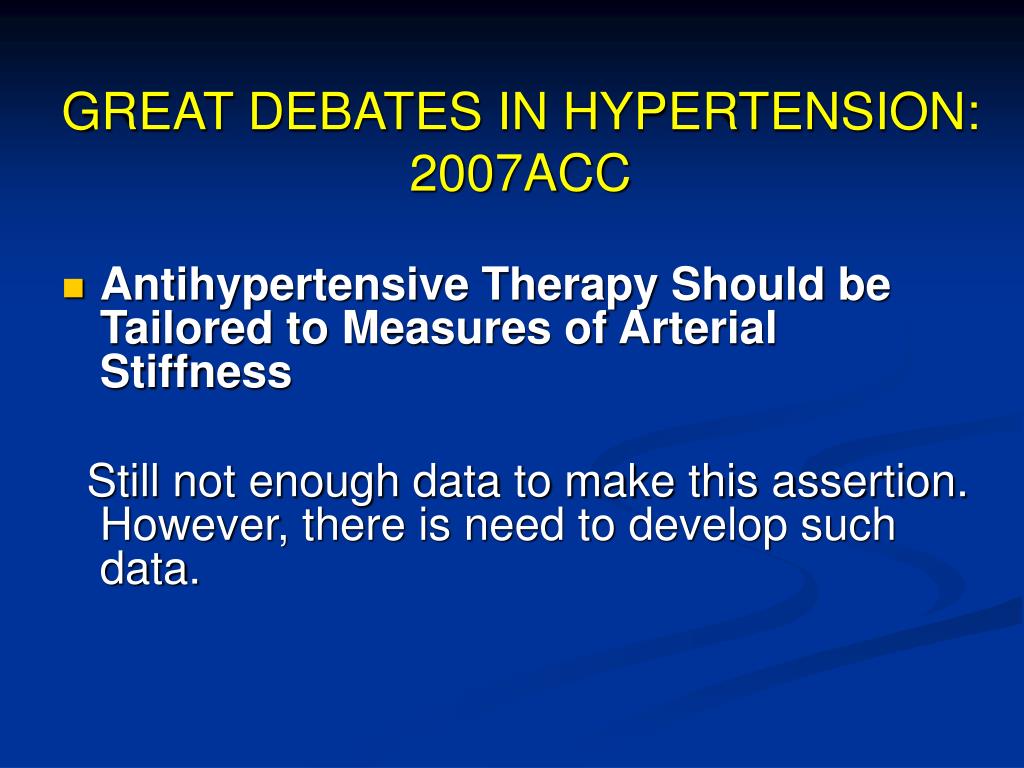 GREAT DEBATES IN HYPERTENSION: 2007ACC

Antihypertensive Therapy Should be Tailored to Measures of Arterial Stiffness

Still not enough data to make this assertion. However, there is need to develop such data.